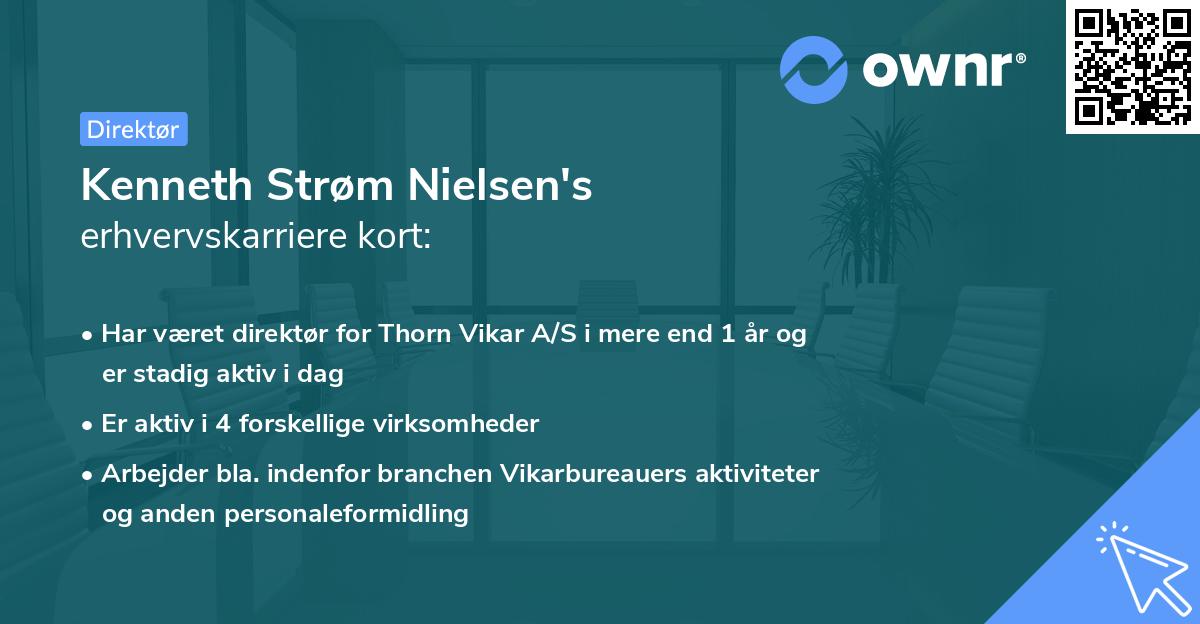 ownr®

Direktør

Kenneth Strøm Nielsen's
erhvervskarriere kort:

• Har været direktør for Thorn Vikar A/S i mere end 1 år og er stadig aktiv i dag

• Er aktiv i 4 forskellige virksomheder

• Arbejder bla. indenfor branchen Vikarbureauers aktiviteter og anden personaleformidling